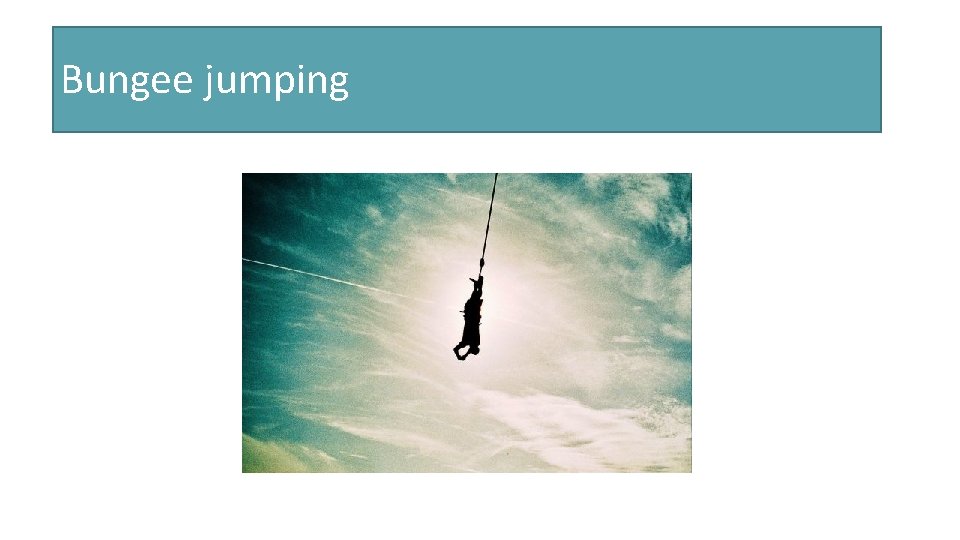 Bungee jumping